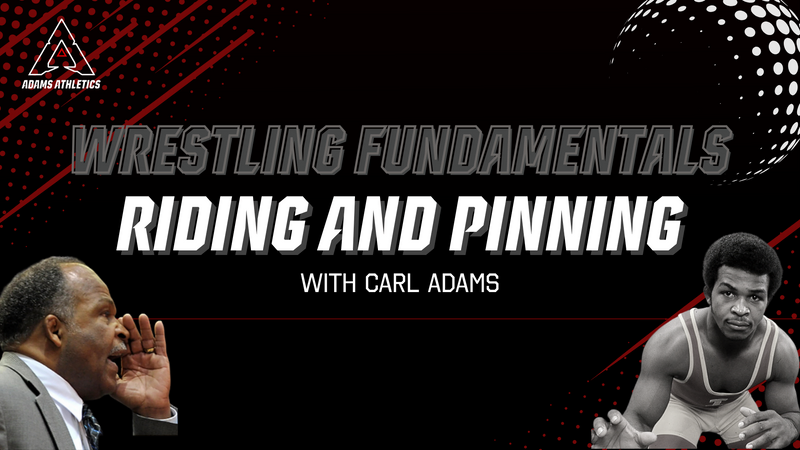 ADAMS ATHLETICS

WRESTLING FUNDAMENTALS

RIDING AND PINNING

WITH CARL ADAMS